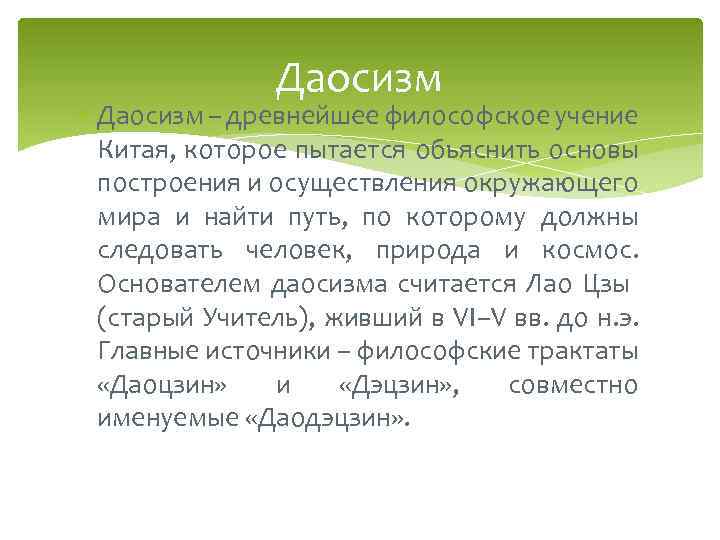 Даосизм

Даосизм – древнейшее философское учение Китая, которое пытается объяснить основы построения и осуществления окружающего мира и найти путь, по которому должны следовать человек, природа и космос. Основателем даосизма считается Лао Цзы (старый Учитель), живший в VI–V вв. до н.э. Главные источники – философские трактаты «Даоцзин» и «Дэцзин», совместно именуемые «Даодэцзин».